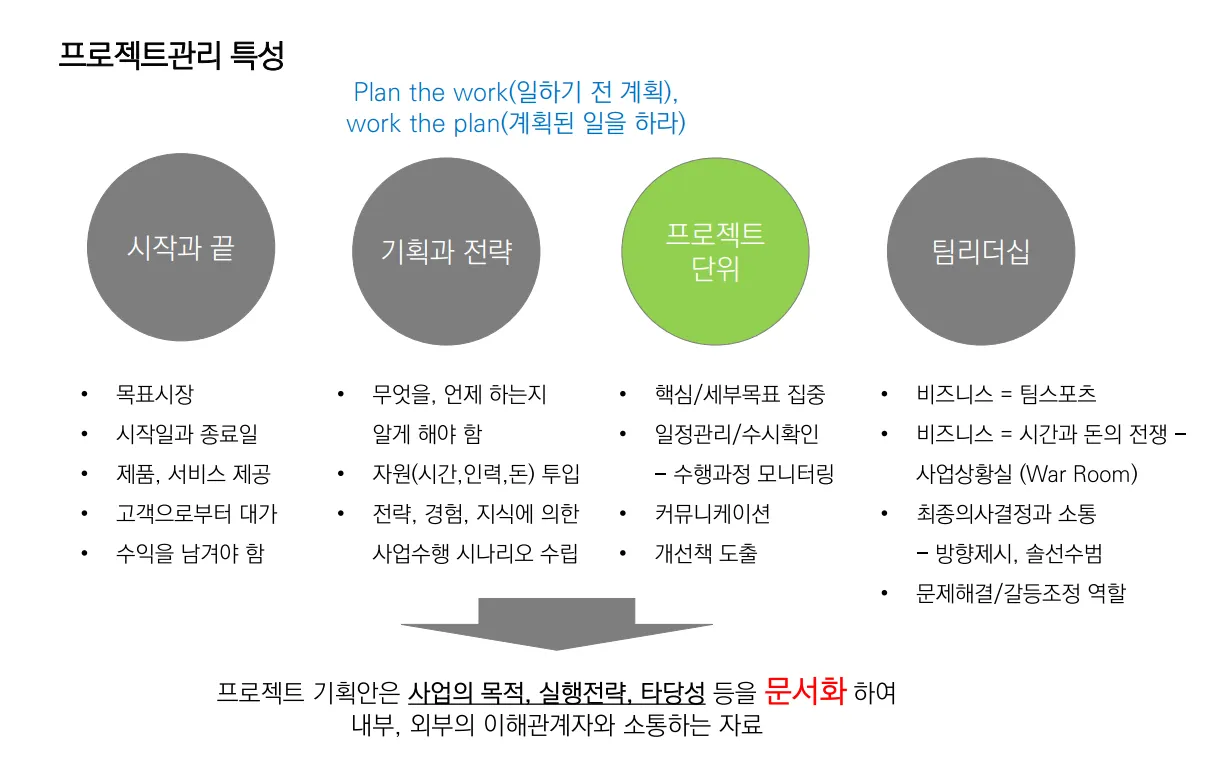 프로젝트관리 특성

Plan the work(일하기 전 계획), work the plan(계획된 일을 하라)

시작과 끝

기획과 전략

프로젝트 단위

팀리더십

• 목표시장
• 시작일과 종료일
• 제품, 서비스 제공
• 고객으로부터 대가
• 수익을 남겨야 함

• 무엇을, 언제 하는지 알게 해야 함
• 자원(시간,인력,돈) 투입
• 전략, 경험, 지식에 의한 사업수행 시나리오 수립

• 핵심/세부목표 집중
• 일정관리/수시확인 – 수행과정 모니터링
• 커뮤니케이션
• 개선책 도출

• 비즈니스 = 팀스포츠
• 비즈니스 = 시간과 돈의 전쟁 – 사업상황실 (War Room)
• 최종의사결정과 소통 – 방향제시, 솔선수범
• 문제해결/갈등조정 역할

프로젝트 기획안은 사업의 목적, 실행전략, 타당성 등을 문서화 하여 내부, 외부의 이해관계자와 소통하는 자료